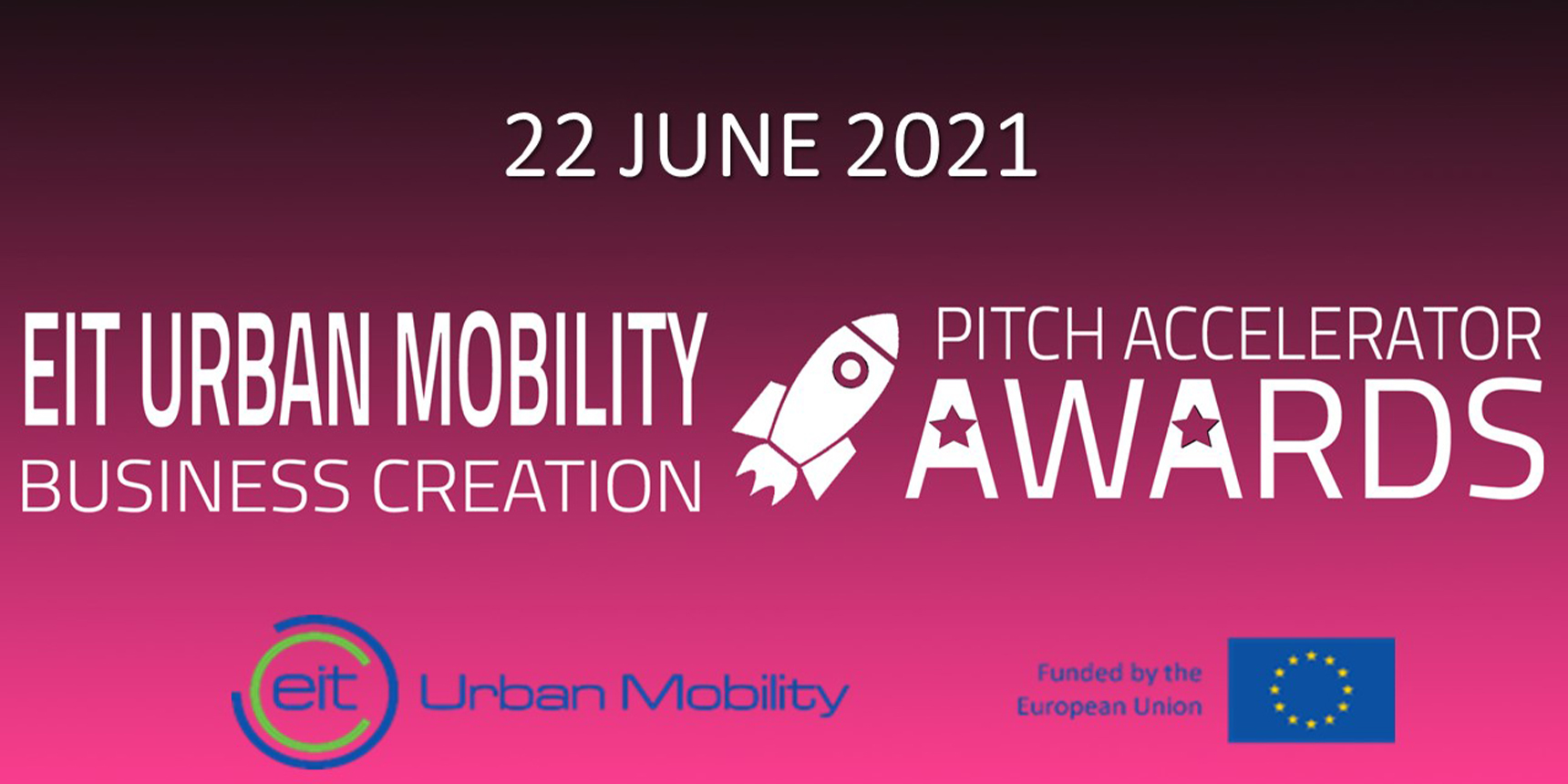 22 JUNE 2021

EIT URBAN MOBILITY
BUSINESS CREATION

PITCH ACCELERATOR
AWARDS

eit Urban Mobility

Funded by the
European Union